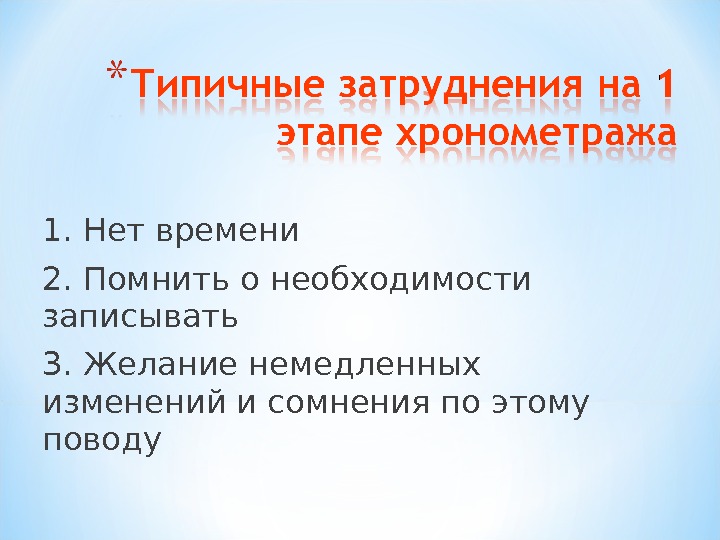 *Типичные затруднения на 1 этапе хронометража

1. Нет времени

2. Помнить о необходимости записывать

3. Желание немедленных изменений и сомнения по этому поводу